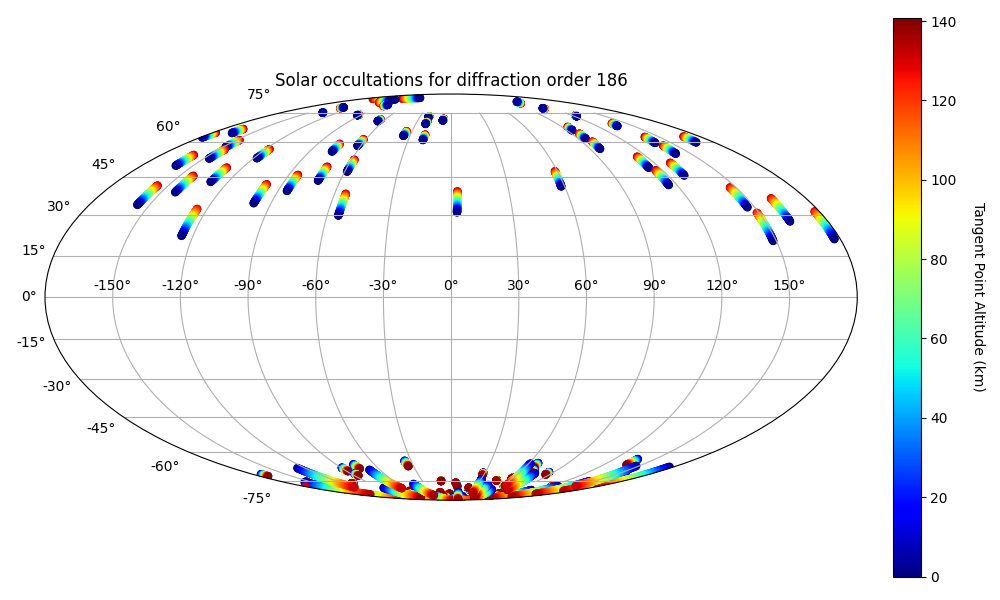 Solar occultations for diffraction order 186

75°
60°
45°
30°
15°
0°
-15°
-30°
-45°
-60°
-75°

-150° -120° -90° -60° -30° 0° 30° 60° 90° 120° 150°

140
120
100
80
60
40
20
0

Tangent Point Altitude (km)